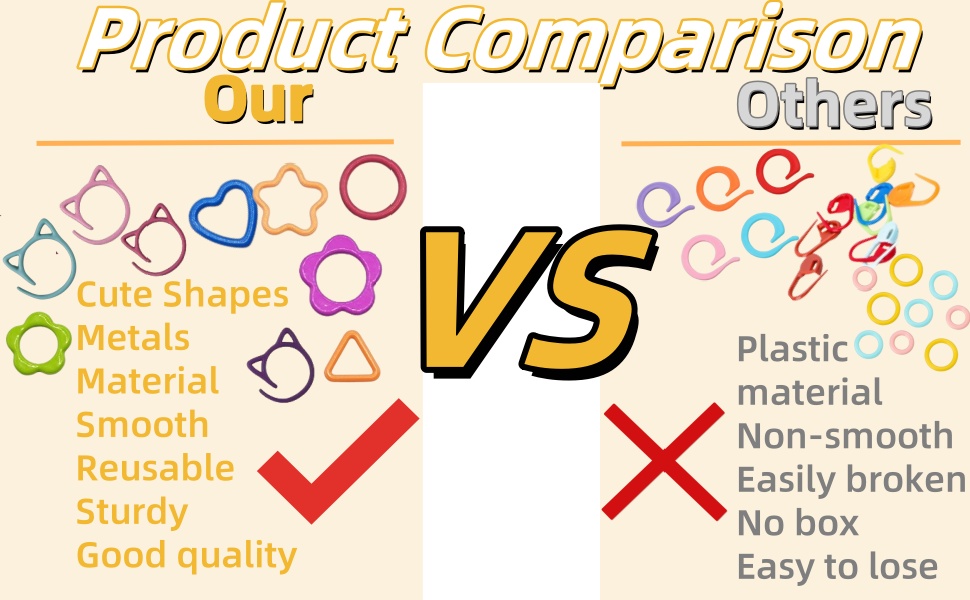 Product Comparison

Our

Cute Shapes
Metals
Material
Smooth
Reusable
Sturdy
Good quality

VS

Others

Plastic material
Non-smooth
Easily broken
No box
Easy to lose